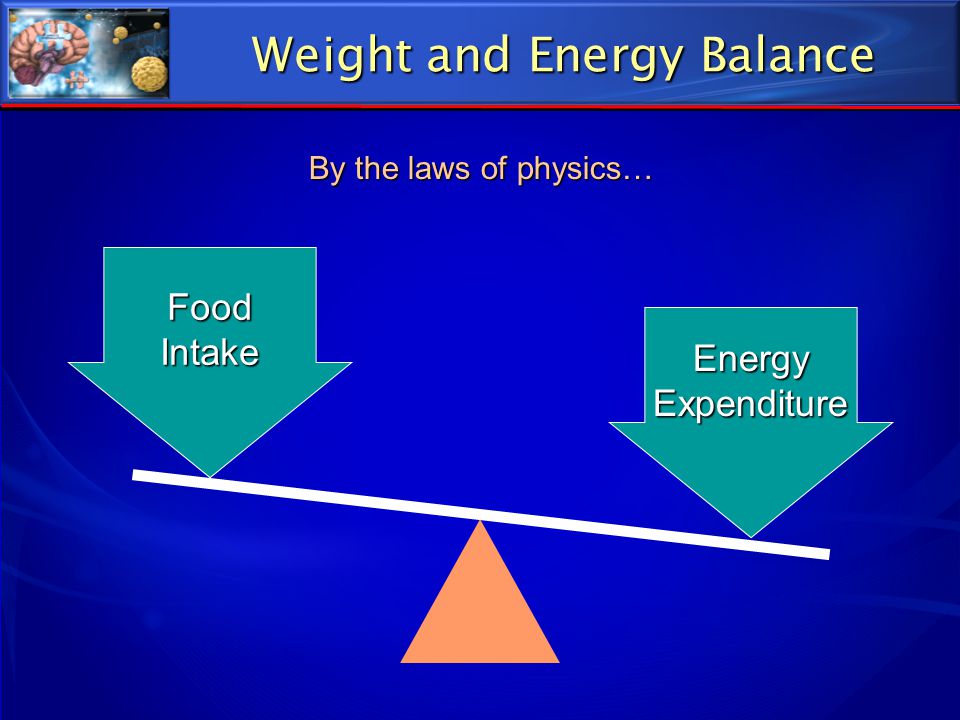 Weight and Energy Balance

By the laws of physics…

Food Intake

Energy Expenditure